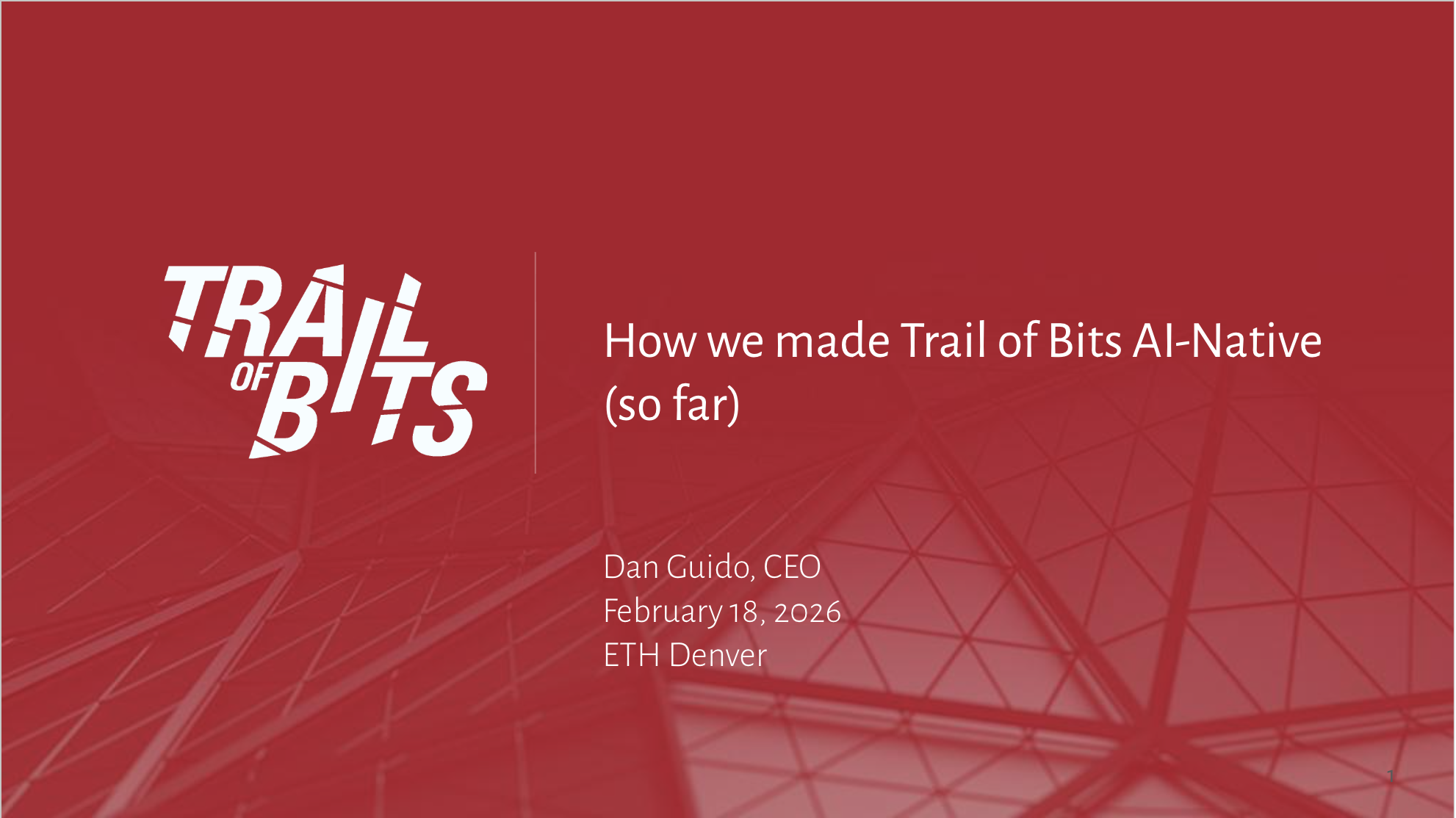 TRAIL OF BITS

How we made Trail of Bits AI-Native (so far)

Dan Guido, CEO
February 18, 2026
ETH Denver

1